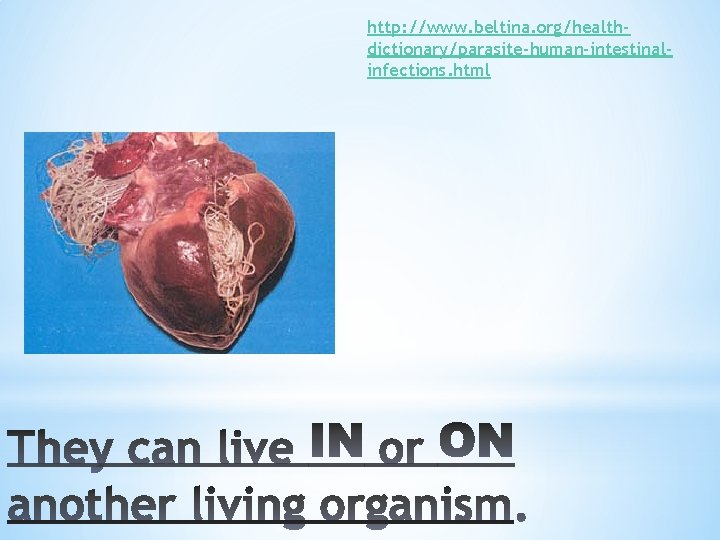 http://www.beltina.org/health-dictionary/parasite-human-intestinal-infections.html

They can live IN or ON another living organism.